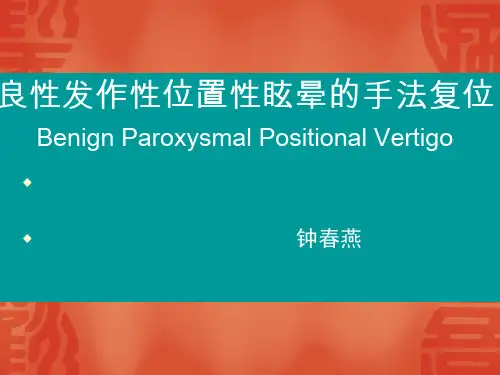 良性发作性位置性眩晕的手法复位

Benign Paroxysmal Positional Vertigo

钟春燕